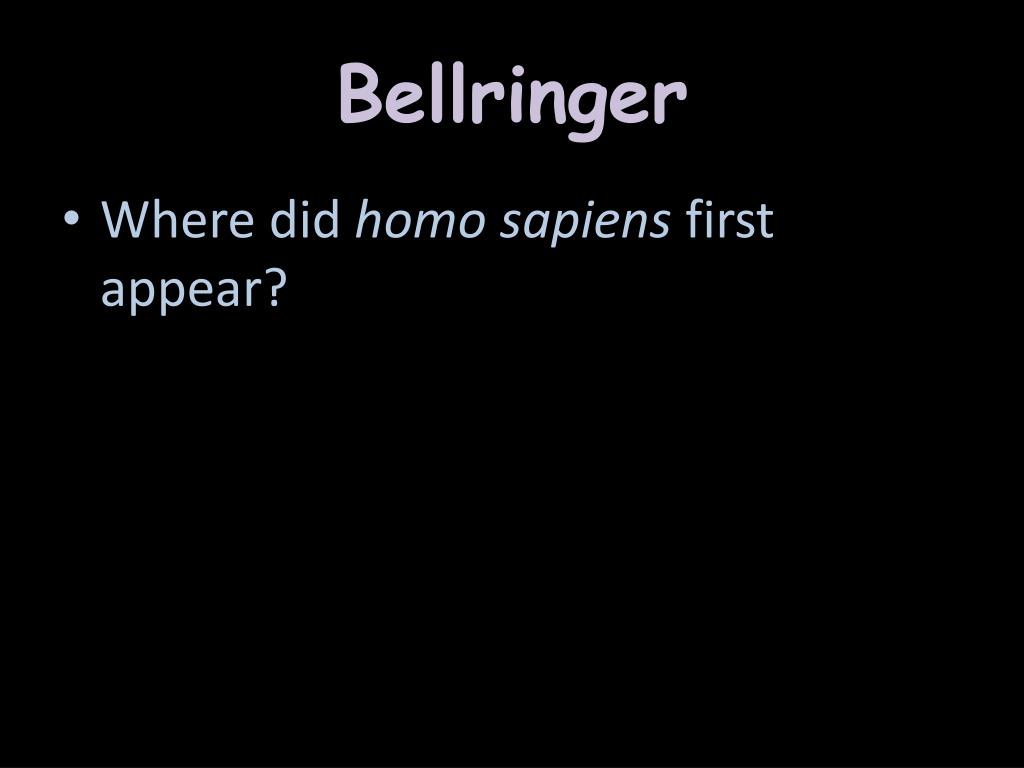 Bellringer

• Where did homo sapiens first appear?